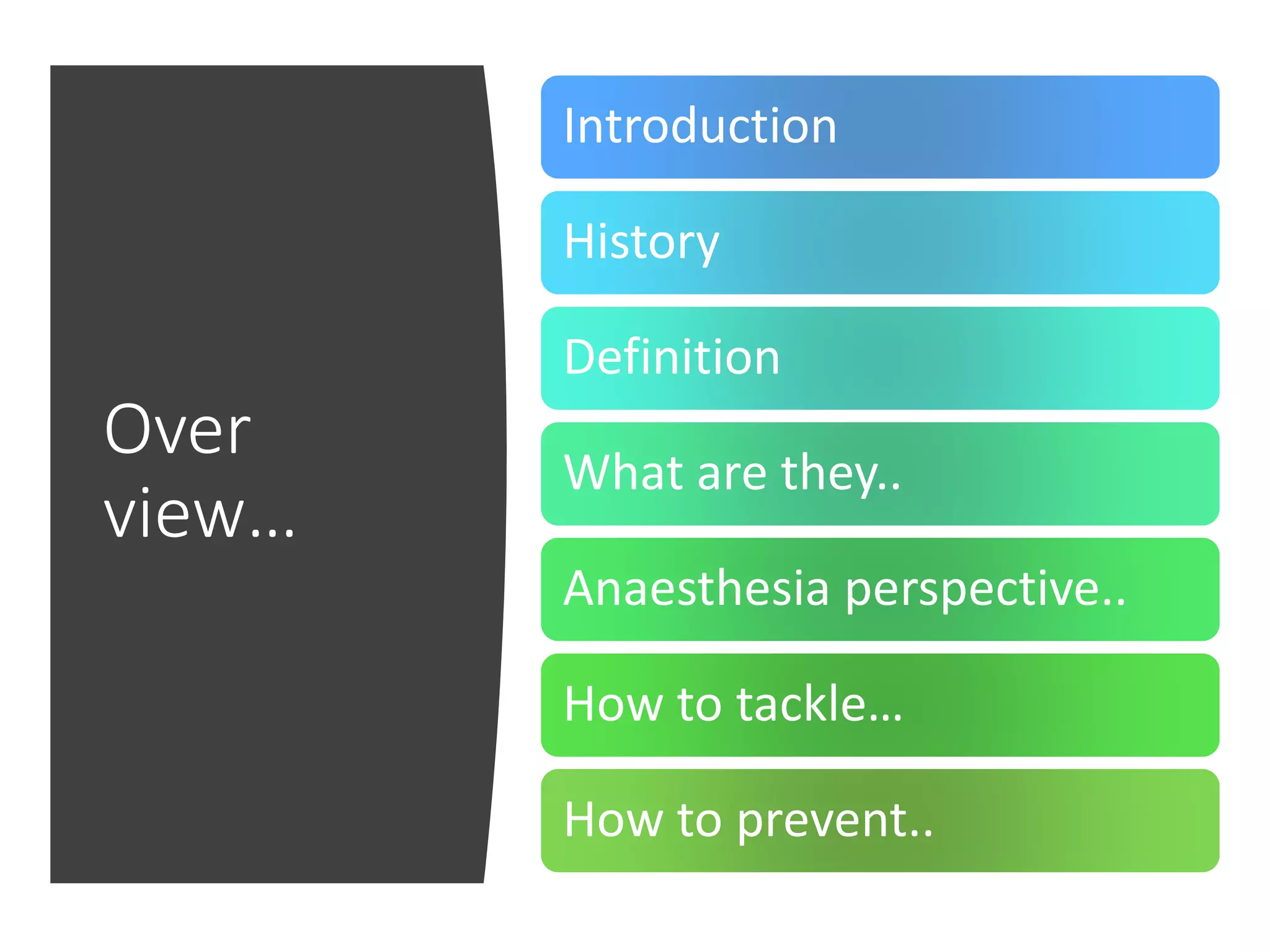 Over view…

Introduction

History

Definition

What are they..

Anaesthesia perspective..

How to tackle…

How to prevent..